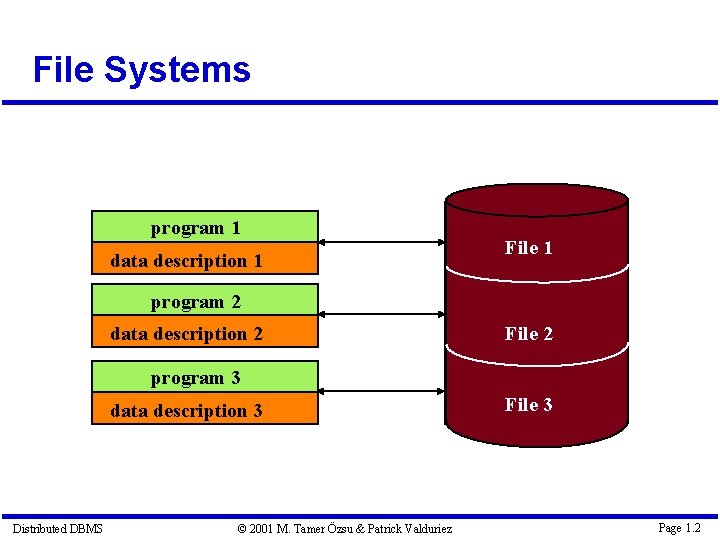 File Systems

program 1
data description 1
program 2
data description 2
program 3
data description 3

File 1
File 2
File 3

Distributed DBMS © 2001 M. Tamer Özsu & Patrick Valduriez Page 1.2